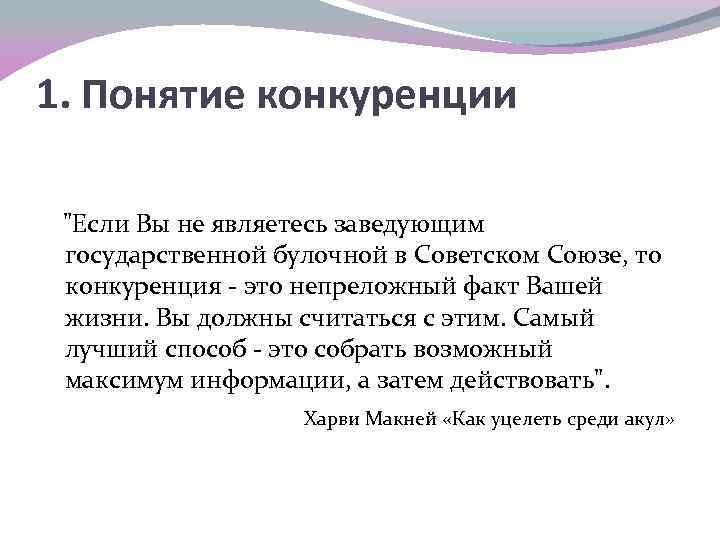 1. Понятие конкуренции

"Если Вы не являетесь заведующим государственной булочной в Советском Союзе, то конкуренция - это непреложный факт Вашей жизни. Вы должны считаться с этим. Самый лучший способ - это собрать возможный максимум информации, а затем действовать".

Харви Макней «Как уцелеть среди акул»